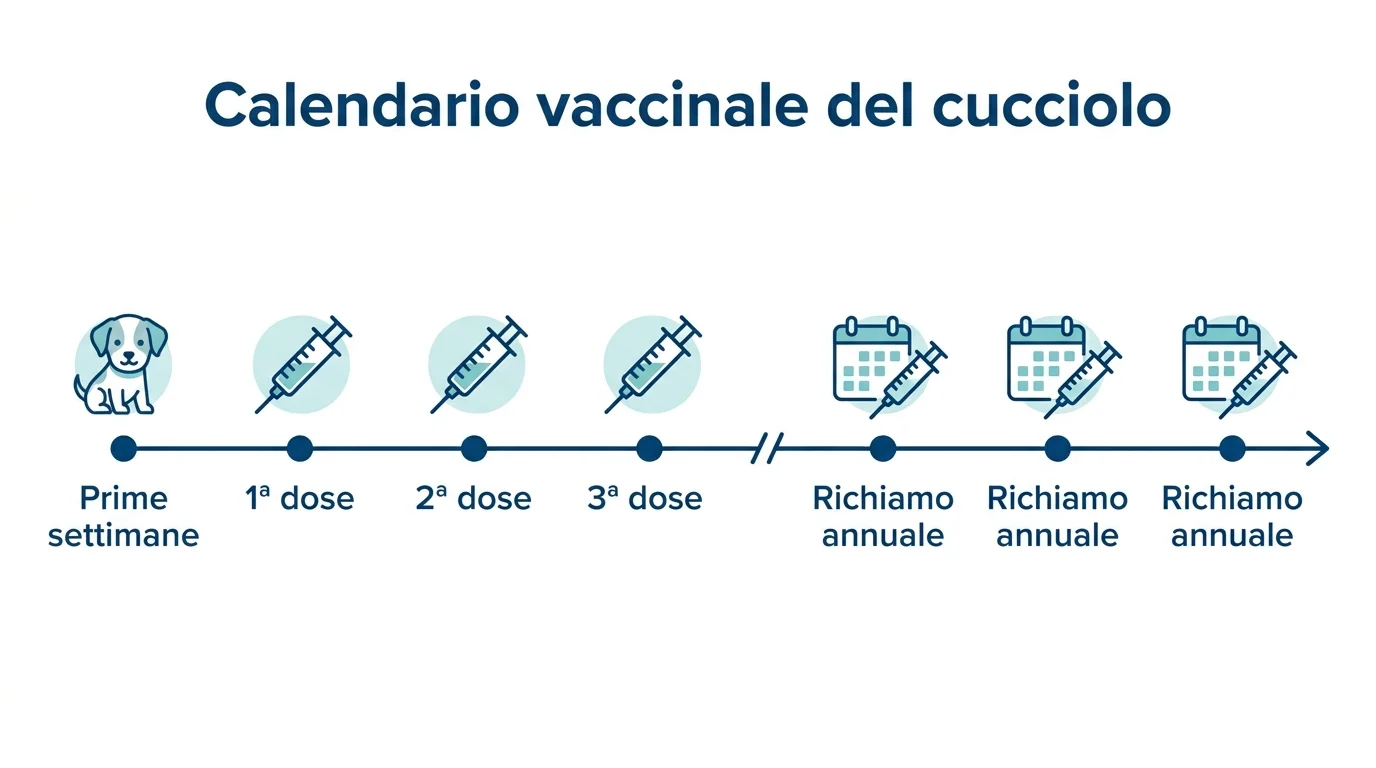 Calendario vaccinale del cucciolo

Prime settimane

1ª dose

2ª dose

3ª dose

Richiamo annuale

Richiamo annuale

Richiamo annuale